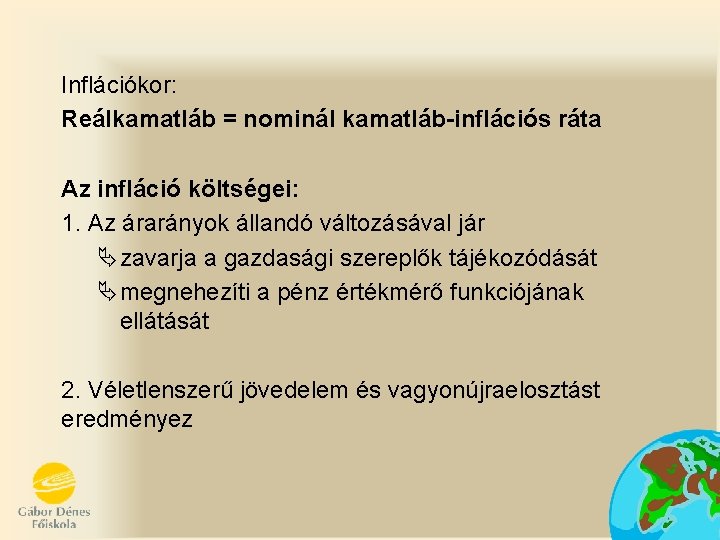 Inflációkor:
Reálkamatláb = nominál kamatláb-inflációs ráta

Az infláció költségei:
1. Az árarányok állandó változásával jár
zavarja a gazdasági szereplők tájékozódását
megnehezíti a pénz értékmérő funkciójának ellátását

2. Véletlenszerű jövedelem és vagyonújraelosztást eredményez

Gábor Dénes Főiskola